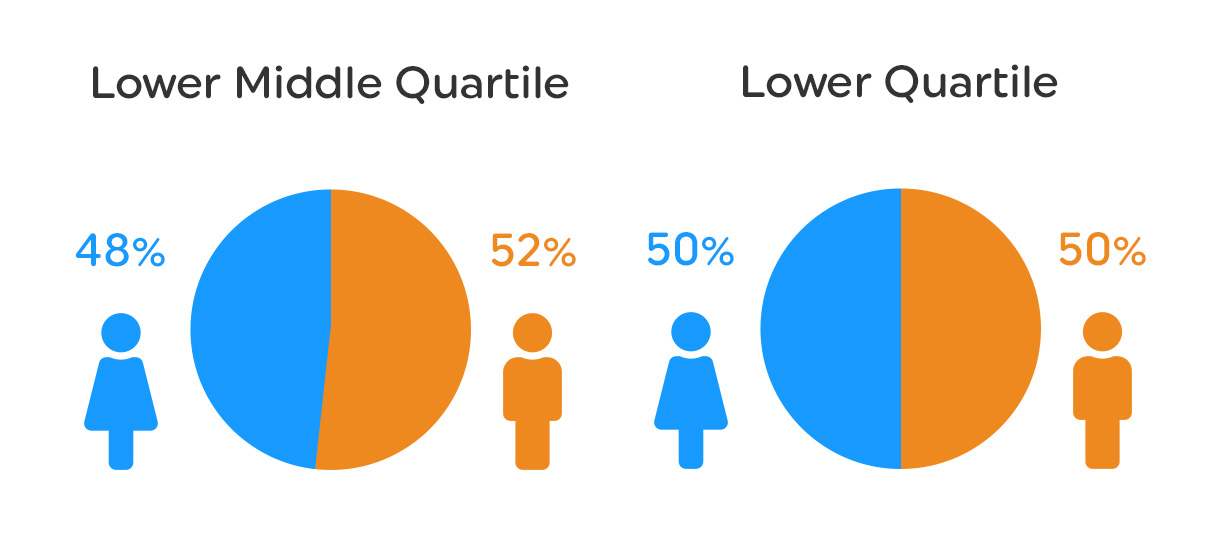 Lower Middle Quartile

48%

52%

Lower Quartile

50%

50%